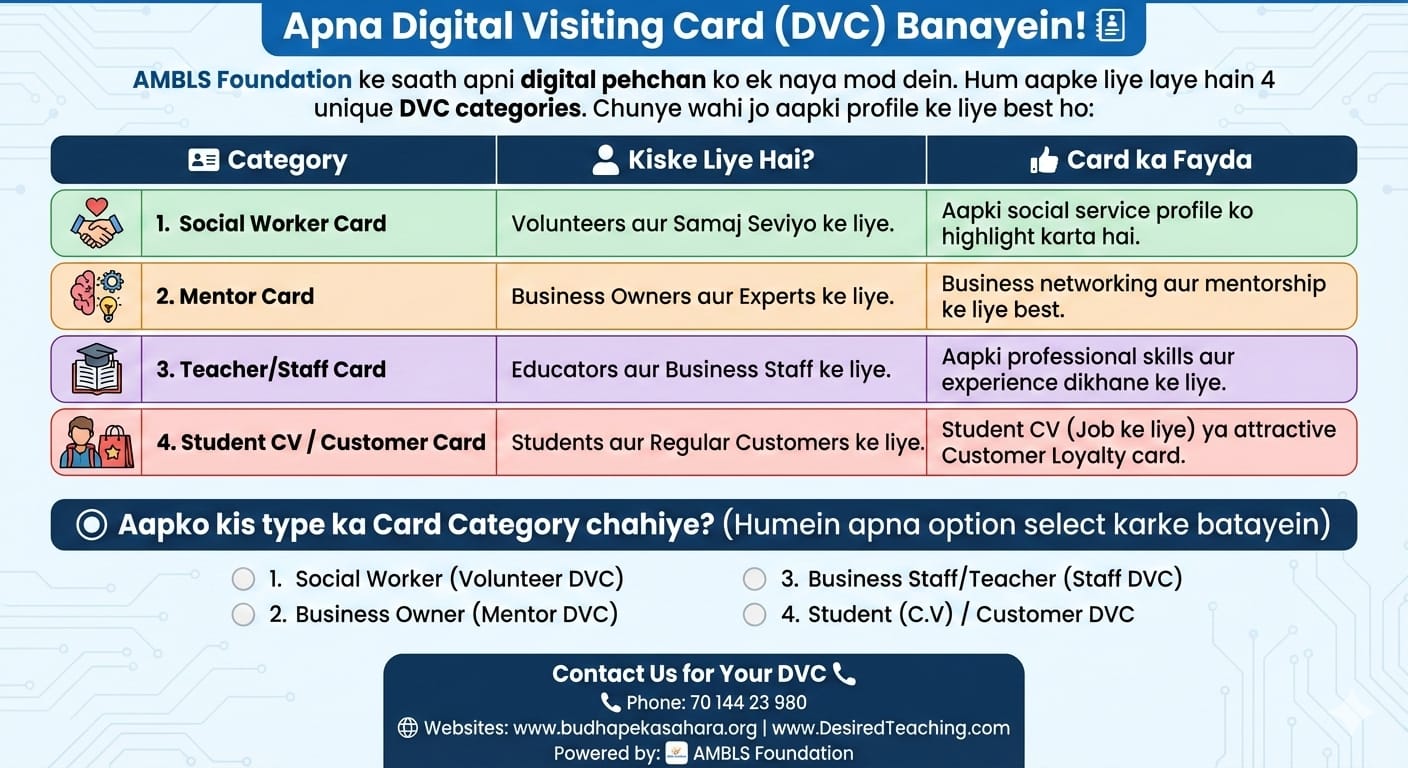 Apna Digital Visiting Card (DVC) Banayein!

AMBLS Foundation ke saath apni digital pehchan ko ek naya mod dein. Hum aapke liye laye hain 4 unique DVC categories. Chunye wahi jo aapki profile ke liye best ho:

| Category | Kiske Liye Hai? | Card ka Fayda |
|---|---|---|
| 1. Social Worker Card | Volunteers aur Samaj Seviyo ke liye. | Aapki social service profile ko highlight karta hai. |
| 2. Mentor Card | Business Owners aur Experts ke liye. | Business networking aur mentorship ke liye best. |
| 3. Teacher/Staff Card | Educators aur Business Staff ke liye. | Aapki professional skills aur experience dikhane ke liye. |
| 4. Student CV / Customer Card | Students aur Regular Customers ke liye. | Student CV (Job ke liye) ya attractive Customer Loyalty card. |

Aapko kis type ka Card Category chahiye? (Humein apna option select karke batayein)

1. Social Worker (Volunteer DVC)
2. Business Owner (Mentor DVC)
3. Business Staff/Teacher (Staff DVC)
4. Student (C.V) / Customer DVC

Contact Us for Your DVC
Phone: 70 144 23 980
Websites: www.budhapekasahara.org | www.DesiredTeaching.com
Powered by: AMBLS Foundation